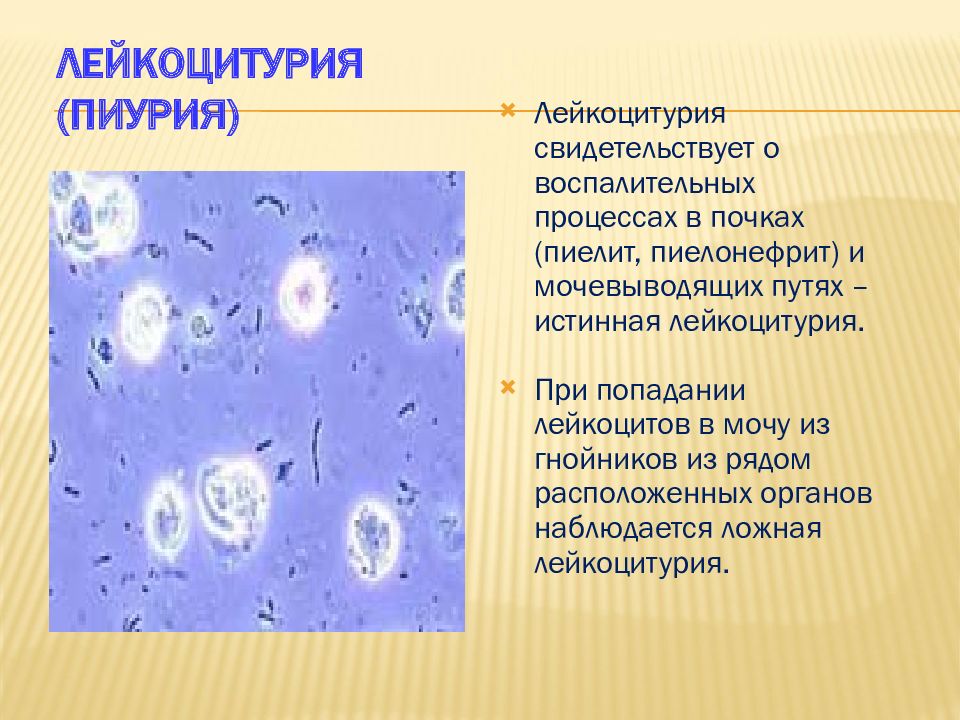 ЛЕЙКОЦИТУРИЯ (ПИУРИЯ)

Лейкоцитурия свидетельствует о воспалительных процессах в почках (пиелит, пиелонефрит) и мочевыводящих путях – истинная лейкоцитурия.

При попадании лейкоцитов в мочу из гнойников из рядом расположенных органов наблюдается ложная лейкоцитурия.